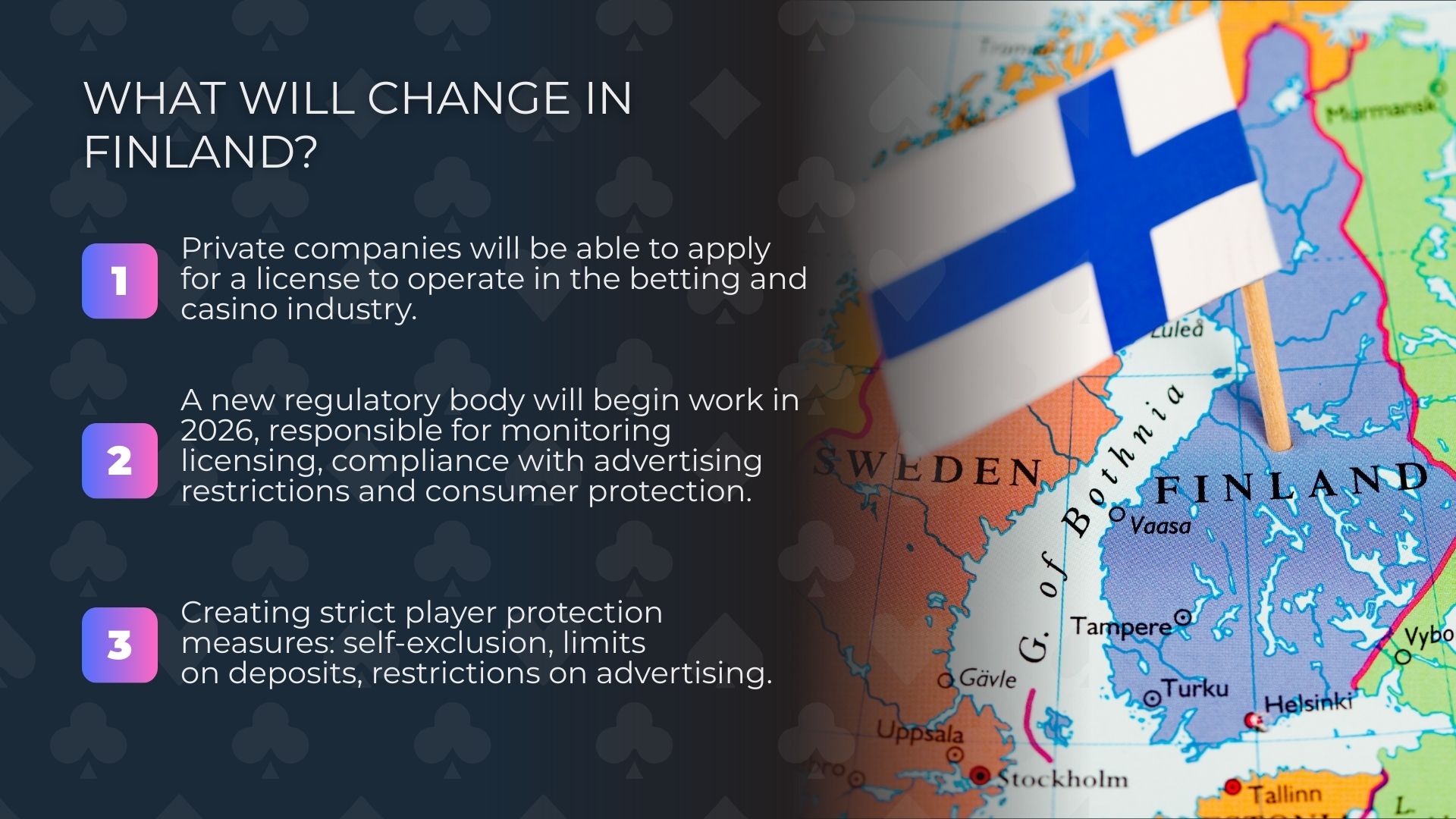 WHAT WILL CHANGE IN FINLAND?

1 Private companies will be able to apply for a license to operate in the betting and casino industry.

2 A new regulatory body will begin work in 2026, responsible for monitoring licensing, compliance with advertising restrictions and consumer protection.

3 Creating strict player protection measures: self-exclusion, limits on deposits, restrictions on advertising.

Murmansk

Luleå

SWEDEN

G. of Bothnia

FINLAND

Vaasa

Tampere

Vybo

Gävle

Turku

Helsinki

Uppsala

Stockholm

Tallinn